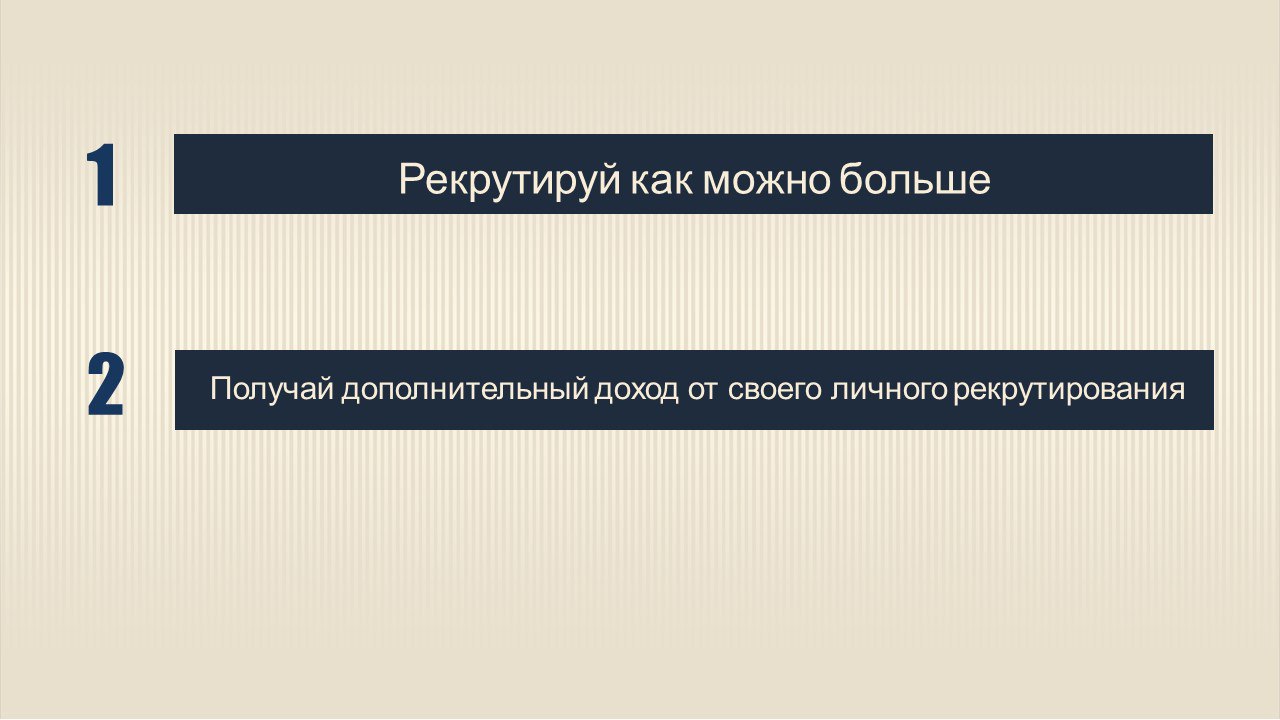 1

Рекрутируй как можно больше

2

Получай дополнительный доход от своего личного рекрутирования